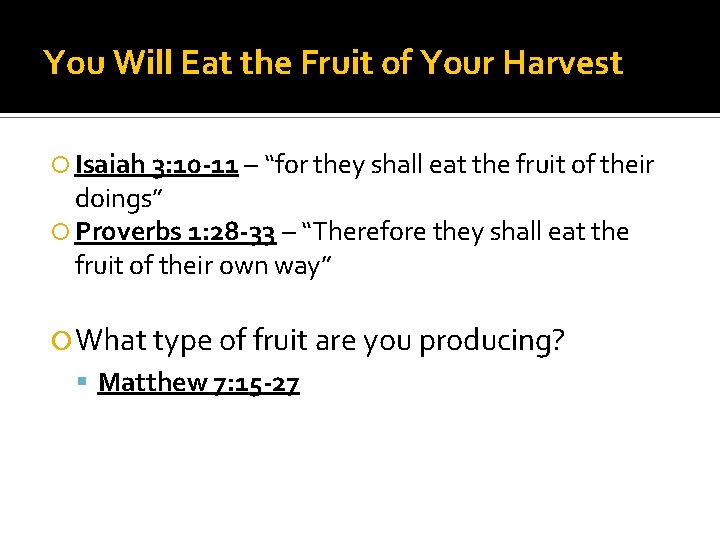 You Will Eat the Fruit of Your Harvest

Isaiah 3:10-11 – "for they shall eat the fruit of their doings"
Proverbs 1:28-33 – "Therefore they shall eat the fruit of their own way"

What type of fruit are you producing?
Matthew 7:15-27